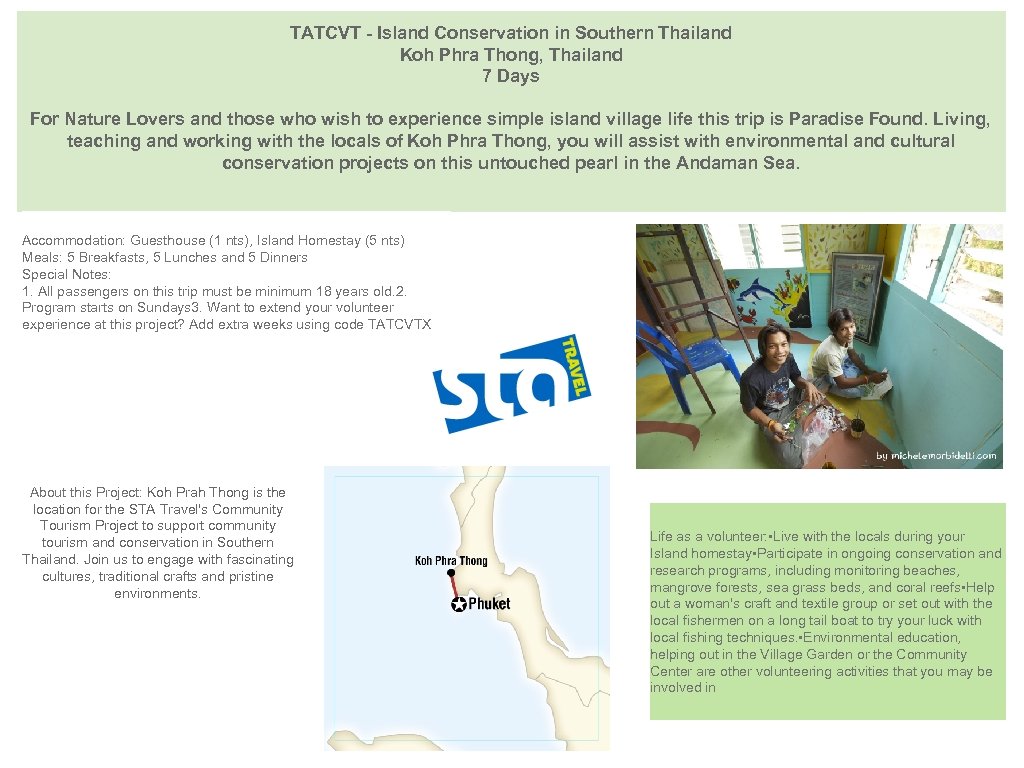 TATCVT - Island Conservation in Southern Thailand
Koh Phra Thong, Thailand
7 Days

For Nature Lovers and those who wish to experience simple island village life this trip is Paradise Found. Living, teaching and working with the locals of Koh Phra Thong, you will assist with environmental and cultural conservation projects on this untouched pearl in the Andaman Sea.

Accommodation: Guesthouse (1 nts), Island Homestay (5 nts)
Meals: 5 Breakfasts, 5 Lunches and 5 Dinners
Special Notes:
1. All passengers on this trip must be minimum 18 years old.2. Program starts on Sundays3. Want to extend your volunteer experience at this project? Add extra weeks using code TATCVTX

STA TRAVEL

by michelemorbidelli.com

About this Project: Koh Prah Thong is the location for the STA Travel's Community Tourism Project to support community tourism and conservation in Southern Thailand. Join us to engage with fascinating cultures, traditional crafts and pristine environments.

Koh Phra Thong
Phuket

Life as a volunteer:•Live with the locals during your Island homestay•Participate in ongoing conservation and research programs, including monitoring beaches, mangrove forests, sea grass beds, and coral reefs•Help out a woman's craft and textile group or set out with the local fishermen on a long tail boat to try your luck with local fishing techniques.•Environmental education, helping out in the Village Garden or the Community Center are other volunteering activities that you may be involved in